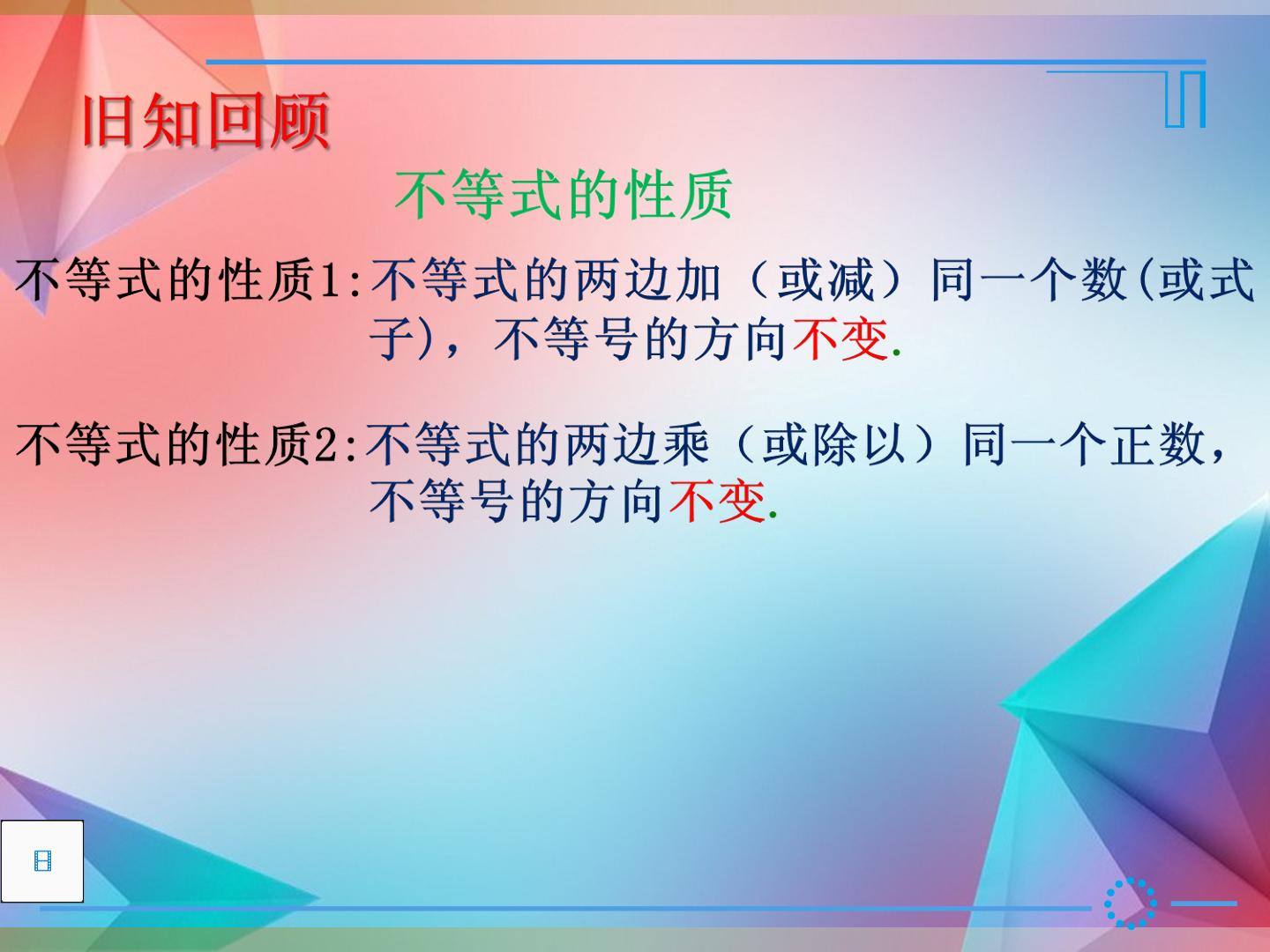 旧知回顾

不等式的性质

不等式的性质1:不等式的两边加（或减）同一个数(或式子)，不等号的方向不变.

不等式的性质2:不等式的两边乘（或除以）同一个正数，不等号的方向不变.